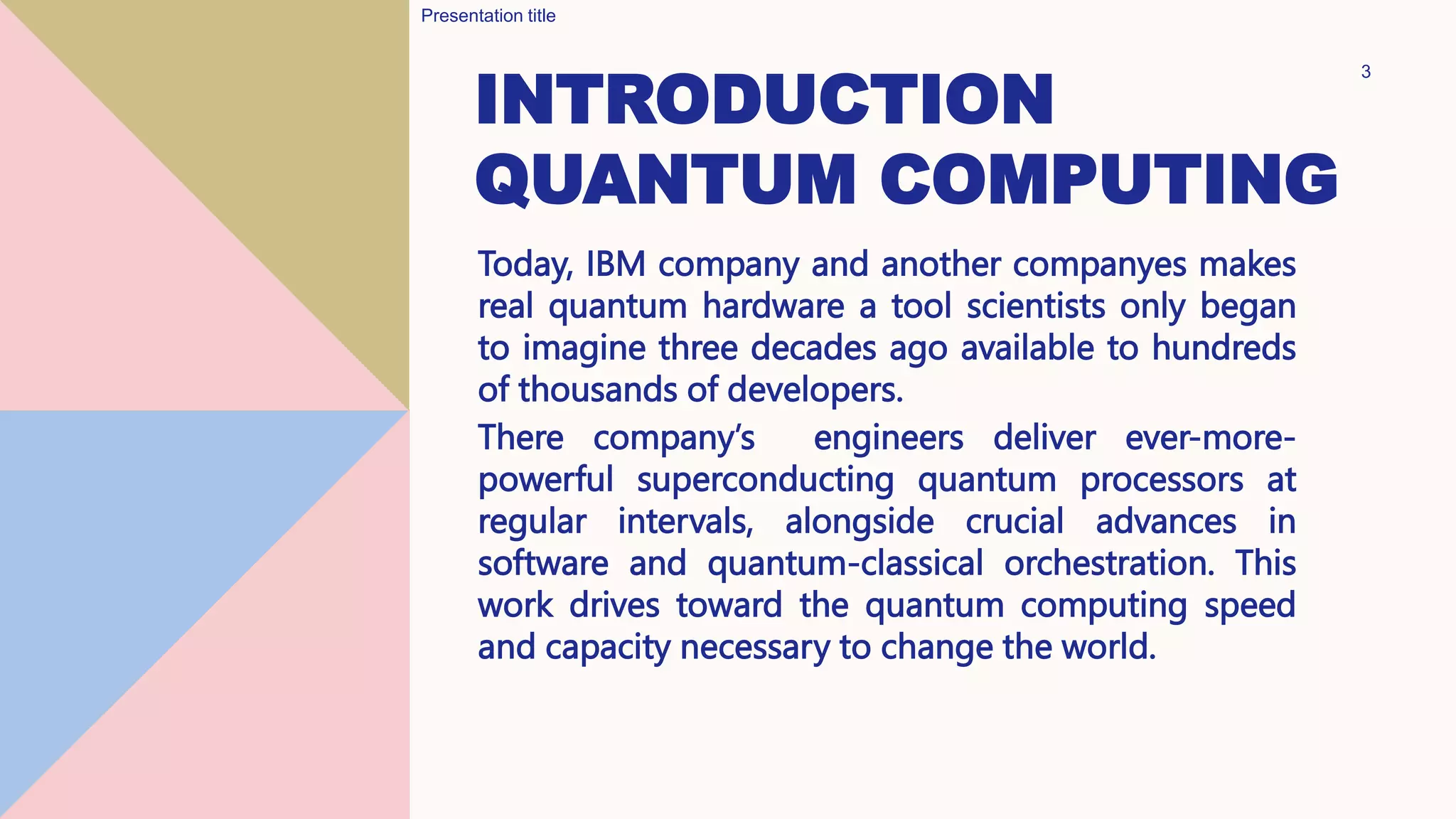 Presentation title

3

INTRODUCTION QUANTUM COMPUTING

Today, IBM company and another companyes makes real quantum hardware a tool scientists only began to imagine three decades ago available to hundreds of thousands of developers.

There company's engineers deliver ever-more-powerful superconducting quantum processors at regular intervals, alongside crucial advances in software and quantum-classical orchestration. This work drives toward the quantum computing speed and capacity necessary to change the world.